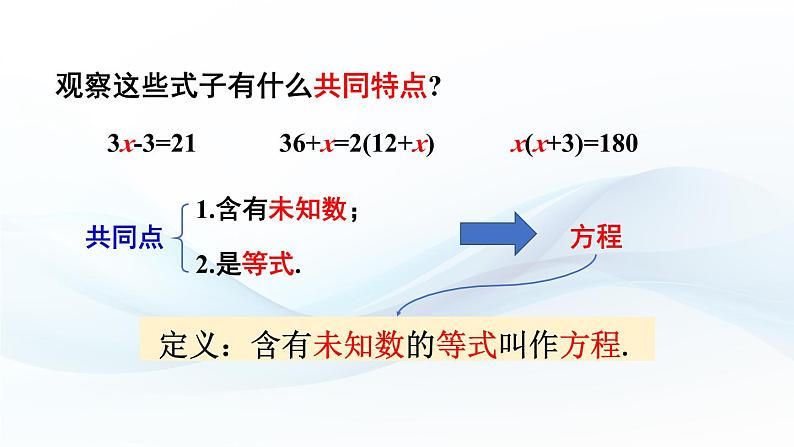 观察这些式子有什么共同特点?

$3x-3=21$ $36+x=2(12+x)$ $x(x+3)=180$

共同点
1.含有未知数；
2.是等式.

方程

定义：含有未知数的等式叫作方程.